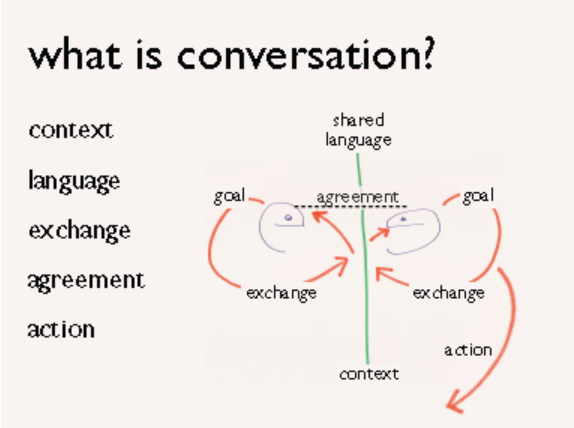 what is conversation?

context

language

exchange

agreement

action

shared language

goal

agreement

goal

exchange

exchange

action

context